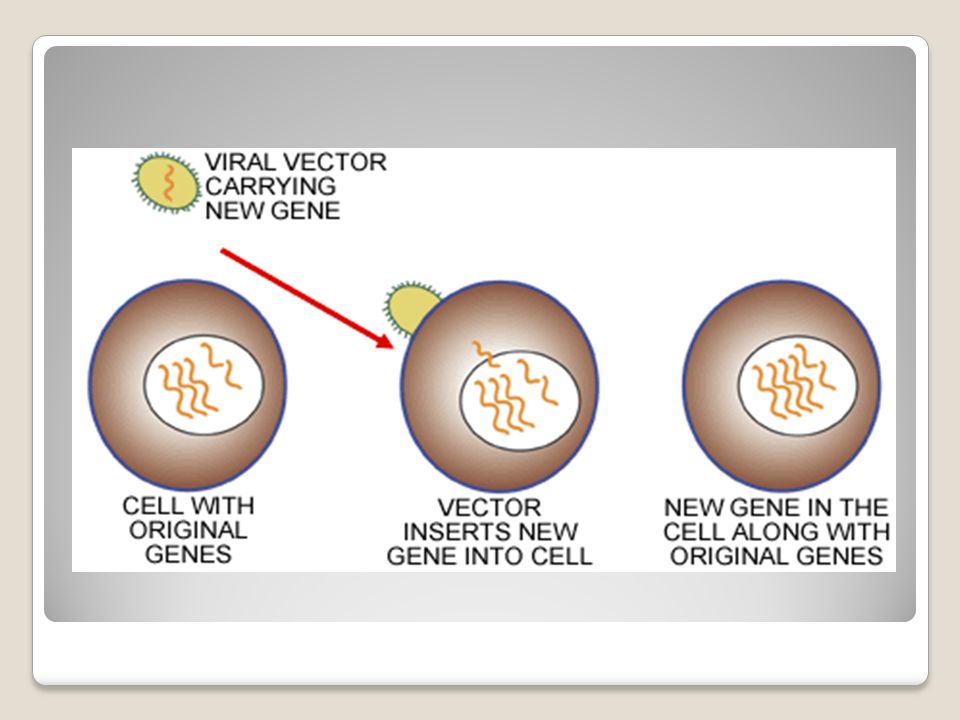 VIRAL VECTOR CARRYING NEW GENE

CELL WITH ORIGINAL GENES

VECTOR INSERTS NEW GENE INTO CELL

NEW GENE IN THE CELL ALONG WITH ORIGINAL GENES